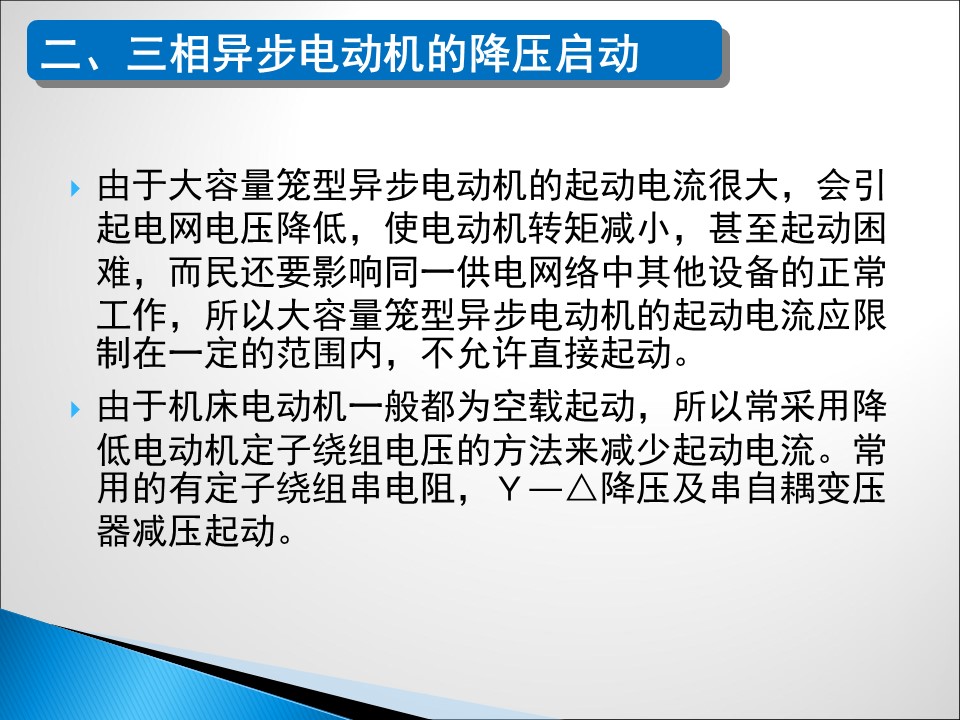 二、三相异步电动机的降压启动

由于大容量笼型异步电动机的起动电流很大，会引起电网电压降低，使电动机转矩减小，甚至起动困难，而民还要影响同一供电网络中其他设备的正常工作，所以大容量笼型异步电动机的起动电流应限制在一定的范围内，不允许直接起动。

由于机床电动机一般都为空载起动，所以常采用降低电动机定子绕组电压的方法来减少起动电流。常用的有定子绕组串电阻，Ｙ—△降压及串自耦变压器减压起动。